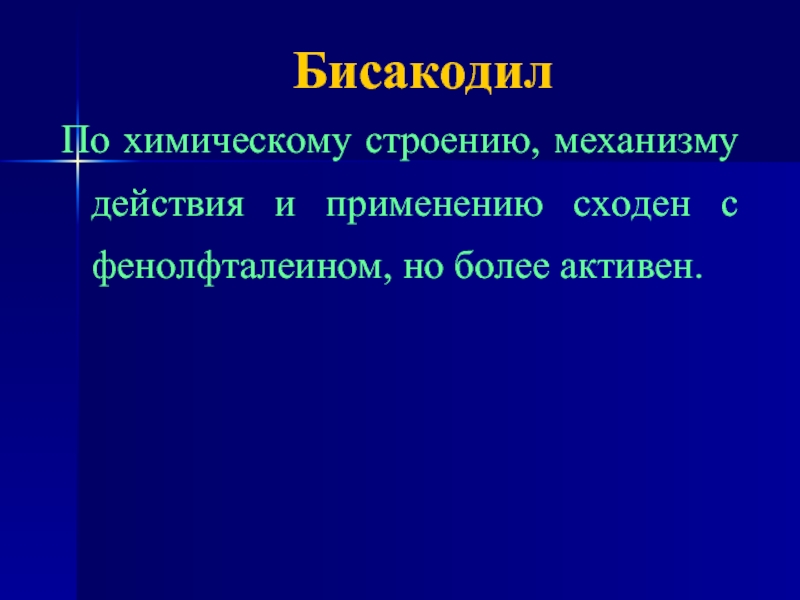 Бисакодил

По химическому строению, механизму действия и применению сходен с фенолфталеином, но более активен.